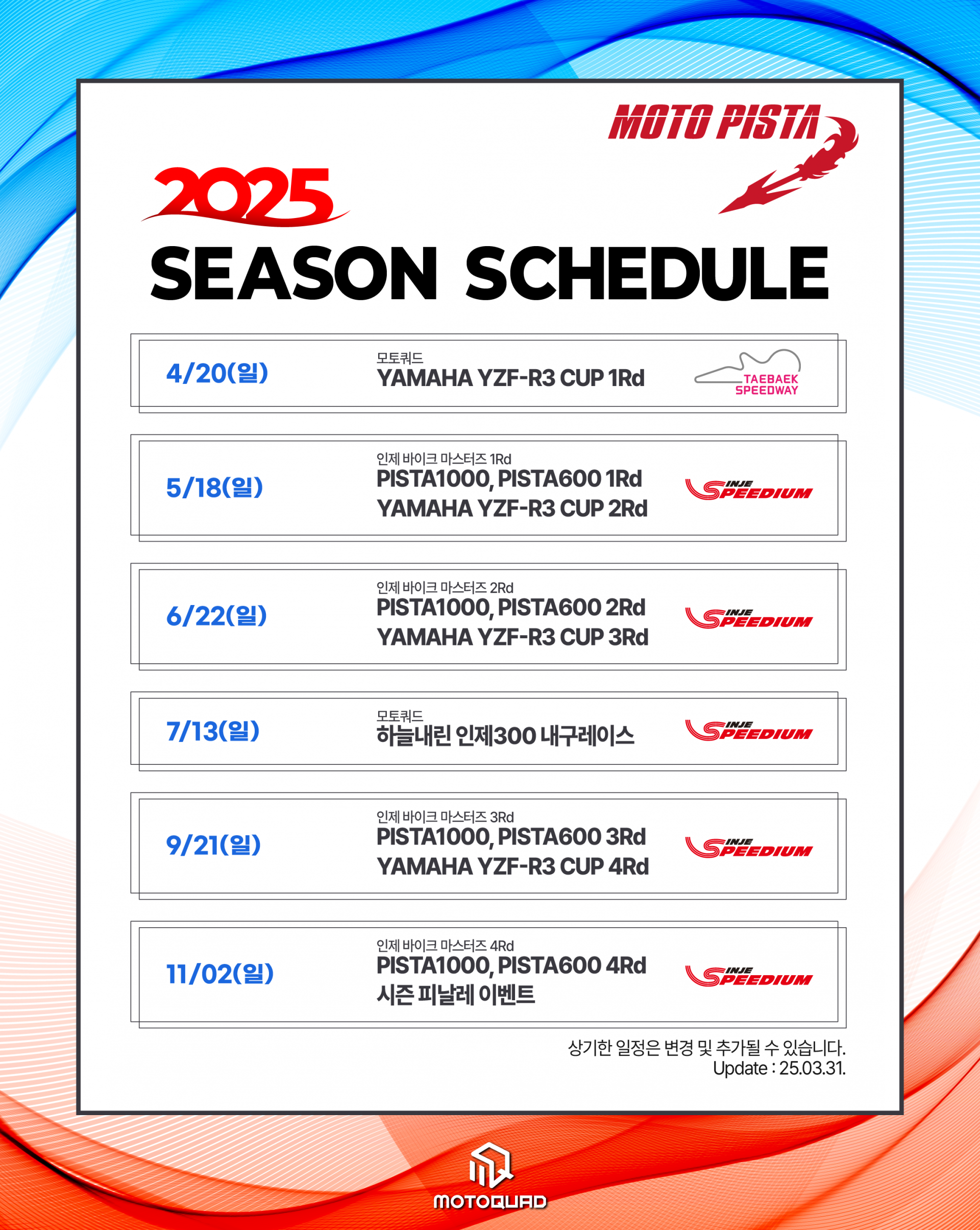 MOTO PISTA

2025
SEASON SCHEDULE

4/20(일)
모토쿼드
YAMAHA YZF-R3 CUP 1Rd
TAEBAEK SPEEDWAY

5/18(일)
인제 바이크 마스터즈 1Rd
PISTA1000, PISTA600 1Rd
YAMAHA YZF-R3 CUP 2Rd
INJE SPEEDIUM

6/22(일)
인제 바이크 마스터즈 2Rd
PISTA1000, PISTA600 2Rd
YAMAHA YZF-R3 CUP 3Rd
INJE SPEEDIUM

7/13(일)
모토쿼드
하늘내린 인제300 내구레이스
INJE SPEEDIUM

9/21(일)
인제 바이크 마스터즈 3Rd
PISTA1000, PISTA600 3Rd
YAMAHA YZF-R3 CUP 4Rd
INJE SPEEDIUM

11/02(일)
인제 바이크 마스터즈 4Rd
PISTA1000, PISTA600 4Rd
시즌 피날레 이벤트
INJE SPEEDIUM

상기한 일정은 변경 및 추가될 수 있습니다.
Update : 25.03.31.

MOTOQUAD